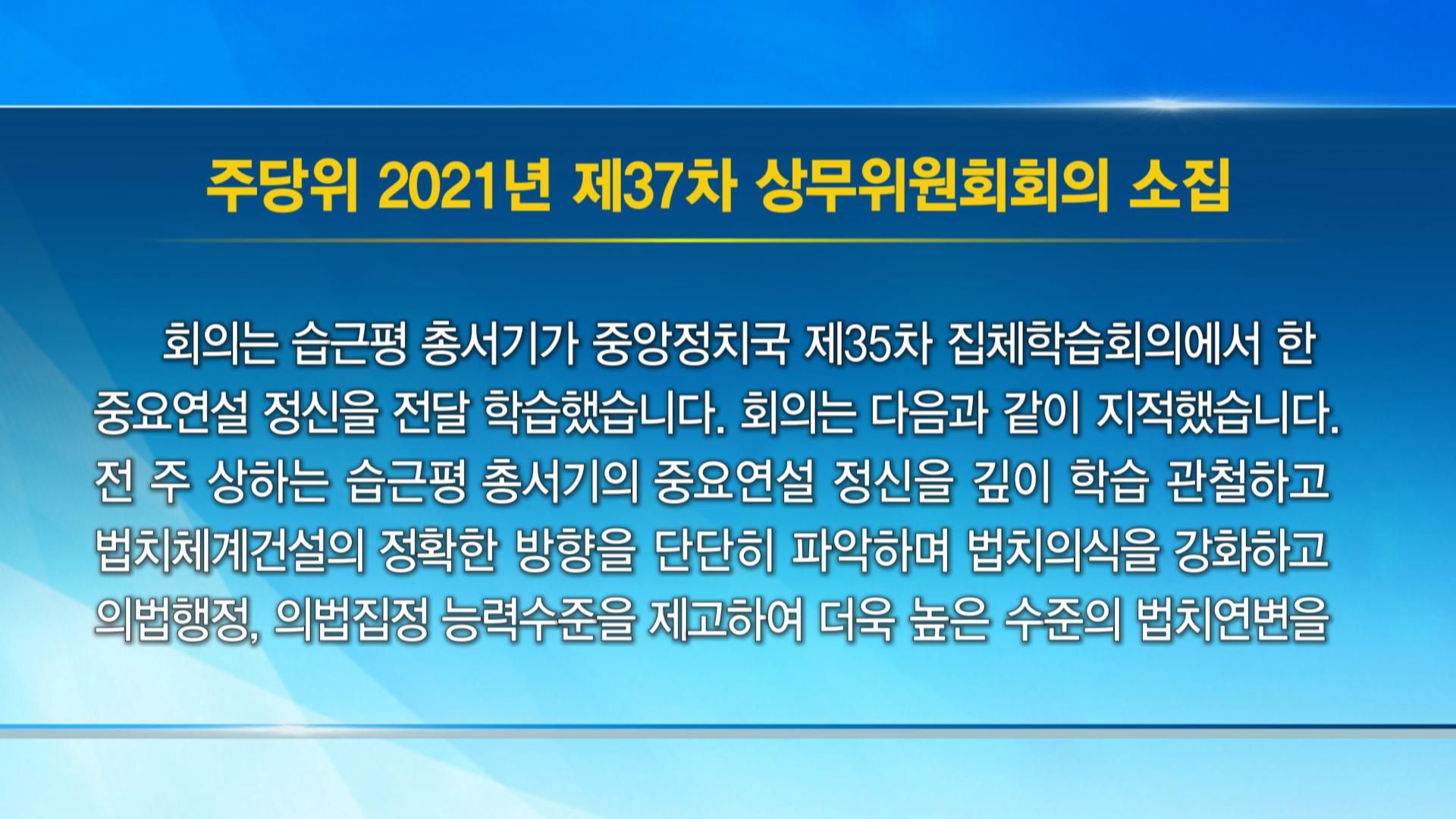 주당위 2021년 제37차 상무위원회회의 소집

회의는 습근평 총서기가 중앙정치국 제35차 집체학습회의에서 한 중요연설 정신을 전달 학습했습니다. 회의는 다음과 같이 지적했습니다. 전 주 상하는 습근평 총서기의 중요연설 정신을 깊이 학습 관철하고 법치체계건설의 정확한 방향을 단단히 파악하며 법치의식을 강화하고 의법행정, 의법집정 능력수준을 제고하여 더욱 높은 수준의 법치연변을